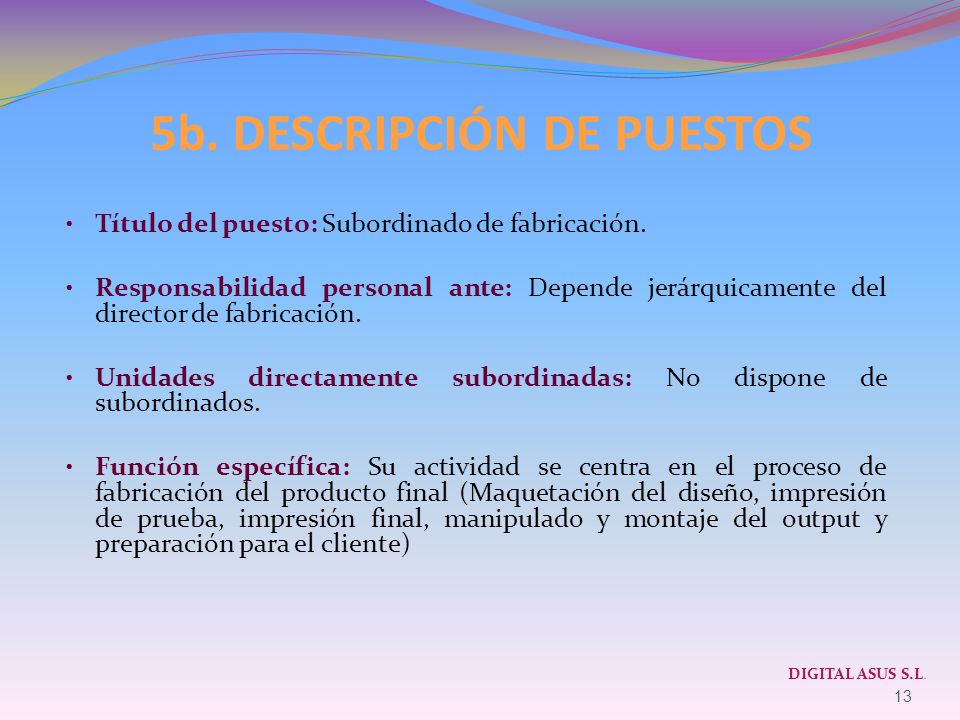 5b. DESCRIPCIÓN DE PUESTOS

• Título del puesto: Subordinado de fabricación.

• Responsabilidad personal ante: Depende jerárquicamente del director de fabricación.

• Unidades directamente subordinadas: No dispone de subordinados.

• Función específica: Su actividad se centra en el proceso de fabricación del producto final (Maquetación del diseño, impresión de prueba, impresión final, manipulado y montaje del output y preparación para el cliente)

DIGITAL ASUS S.L.
13